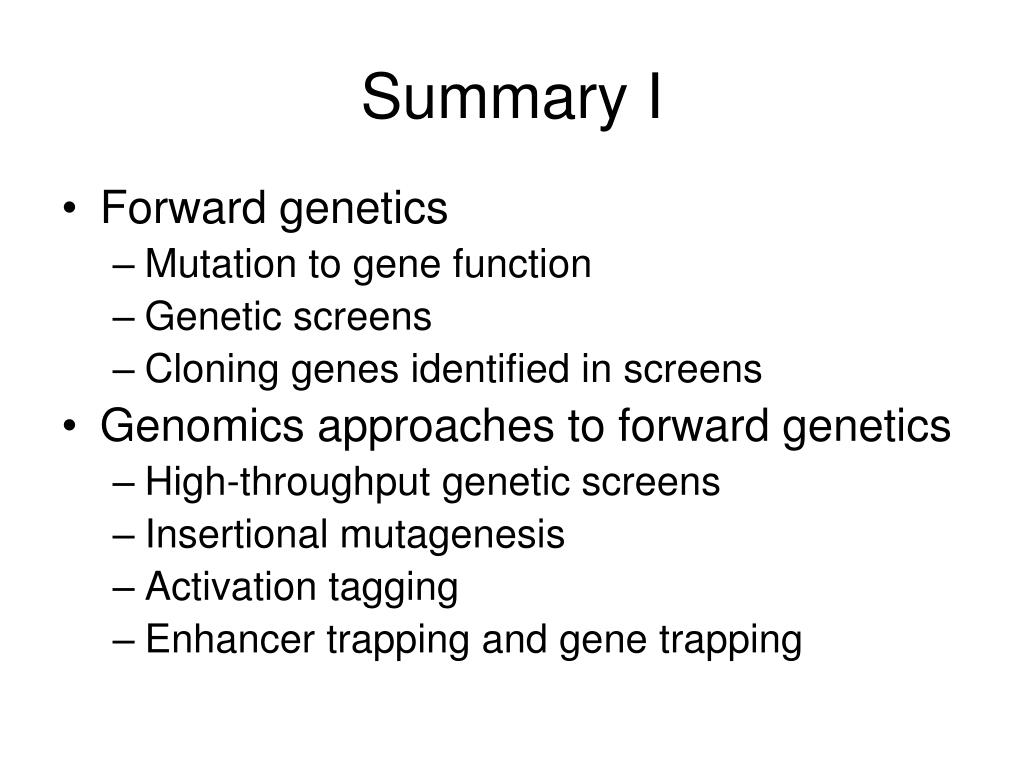 Summary I

• Forward genetics
– Mutation to gene function
– Genetic screens
– Cloning genes identified in screens
• Genomics approaches to forward genetics
– High-throughput genetic screens
– Insertional mutagenesis
– Activation tagging
– Enhancer trapping and gene trapping